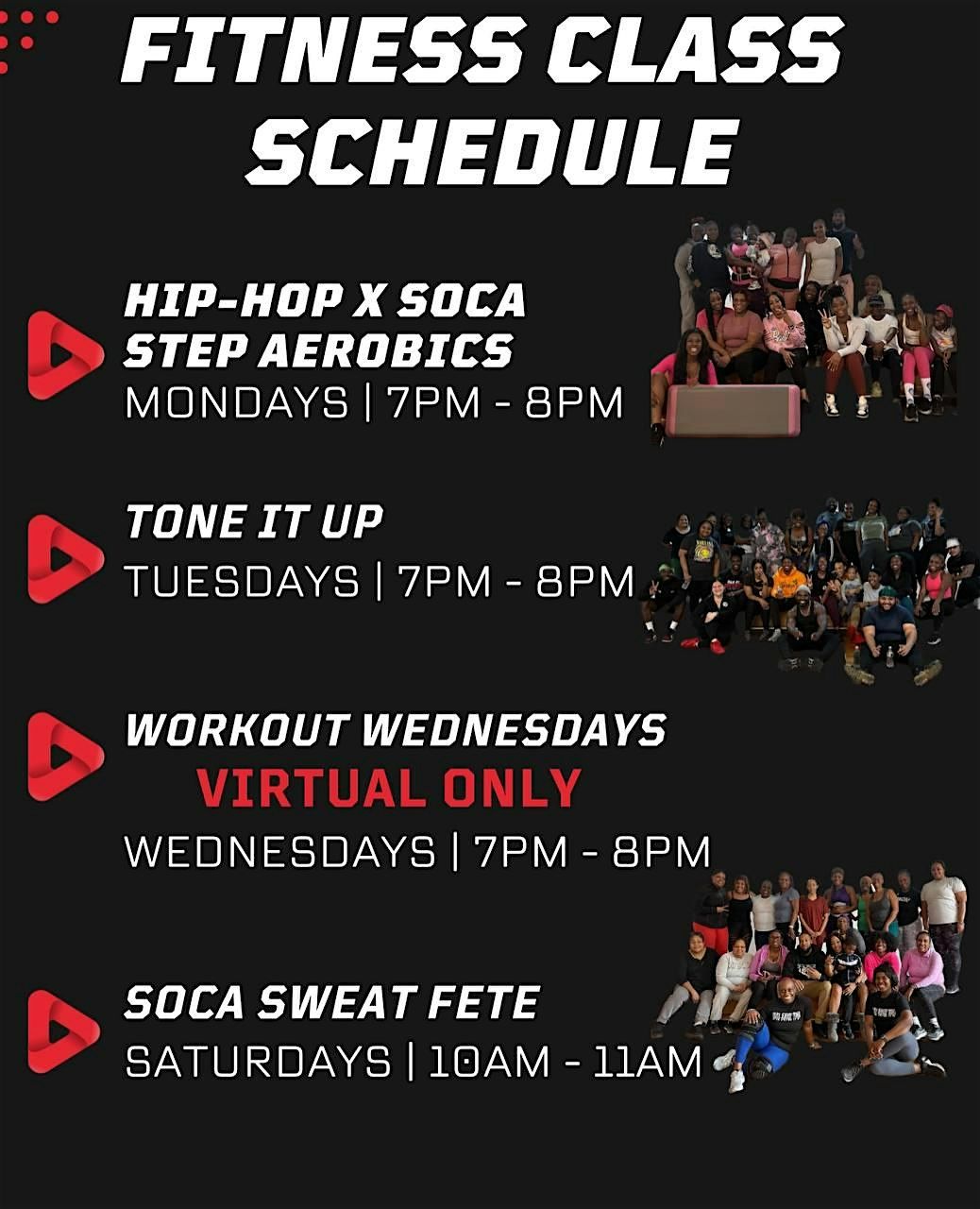 FITNESS CLASS SCHEDULE

HIP-HOP X SOCA STEP AEROBICS
MONDAYS | 7PM - 8PM

TONE IT UP
TUESDAYS | 7PM - 8PM

WORKOUT WEDNESDAYS
VIRTUAL ONLY
WEDNESDAYS | 7PM - 8PM

SOCA SWEAT FETE
SATURDAYS | 10AM - 11AM